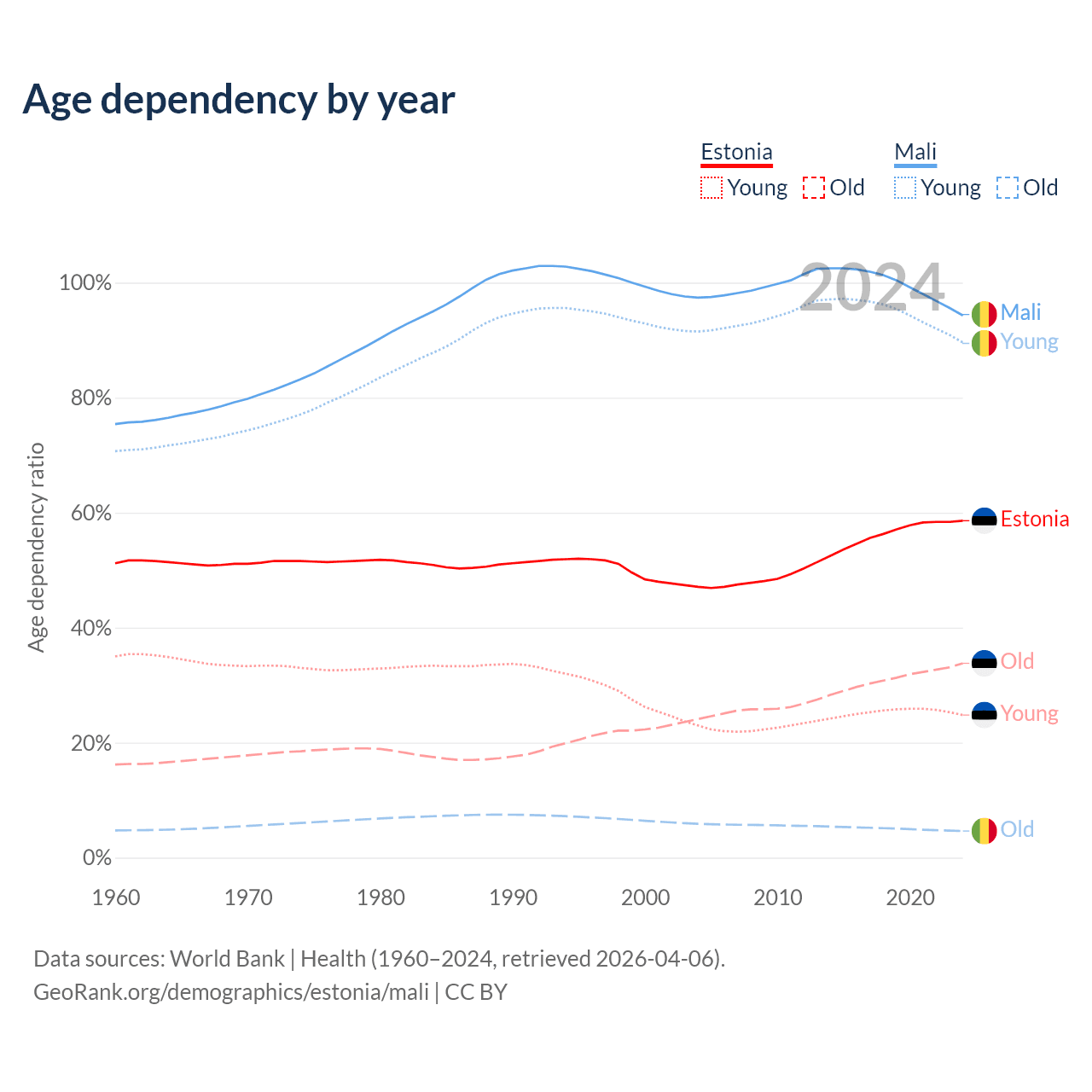 Age dependency by year

Estonia
Young Old

Mali
Young Old

2024

100%
80%
60%
40%
20%
0%

Age dependency ratio

Mali
Young
Estonia
Old
Young
Old

1960
1970
1980
1990
2000
2010
2020

Data sources: World Bank | Health (1960–2024, retrieved 2026-04-06).
GeoRank.org/demographics/estonia/mali | CC BY